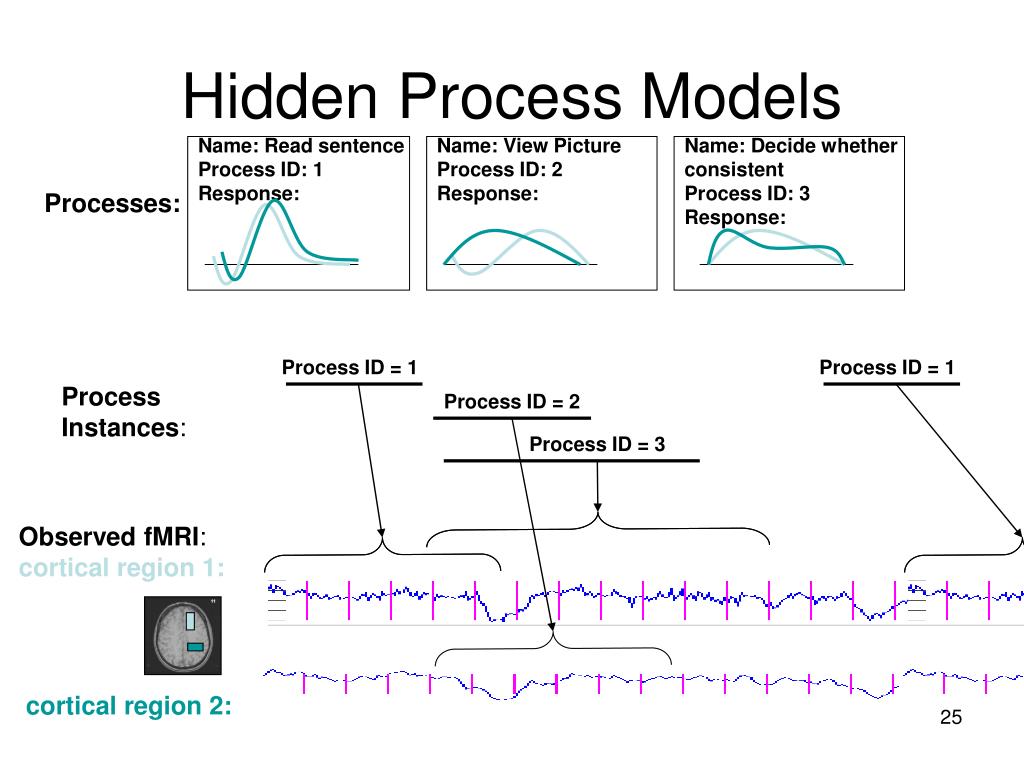 Hidden Process Models

Processes:

Name: Read sentence
Process ID: 1
Response:

Name: View Picture
Process ID: 2
Response:

Name: Decide whether consistent
Process ID: 3
Response:

Process Instances:

Process ID = 1

Process ID = 2

Process ID = 3

Process ID = 1

Observed fMRI:
cortical region 1:

cortical region 2:

25